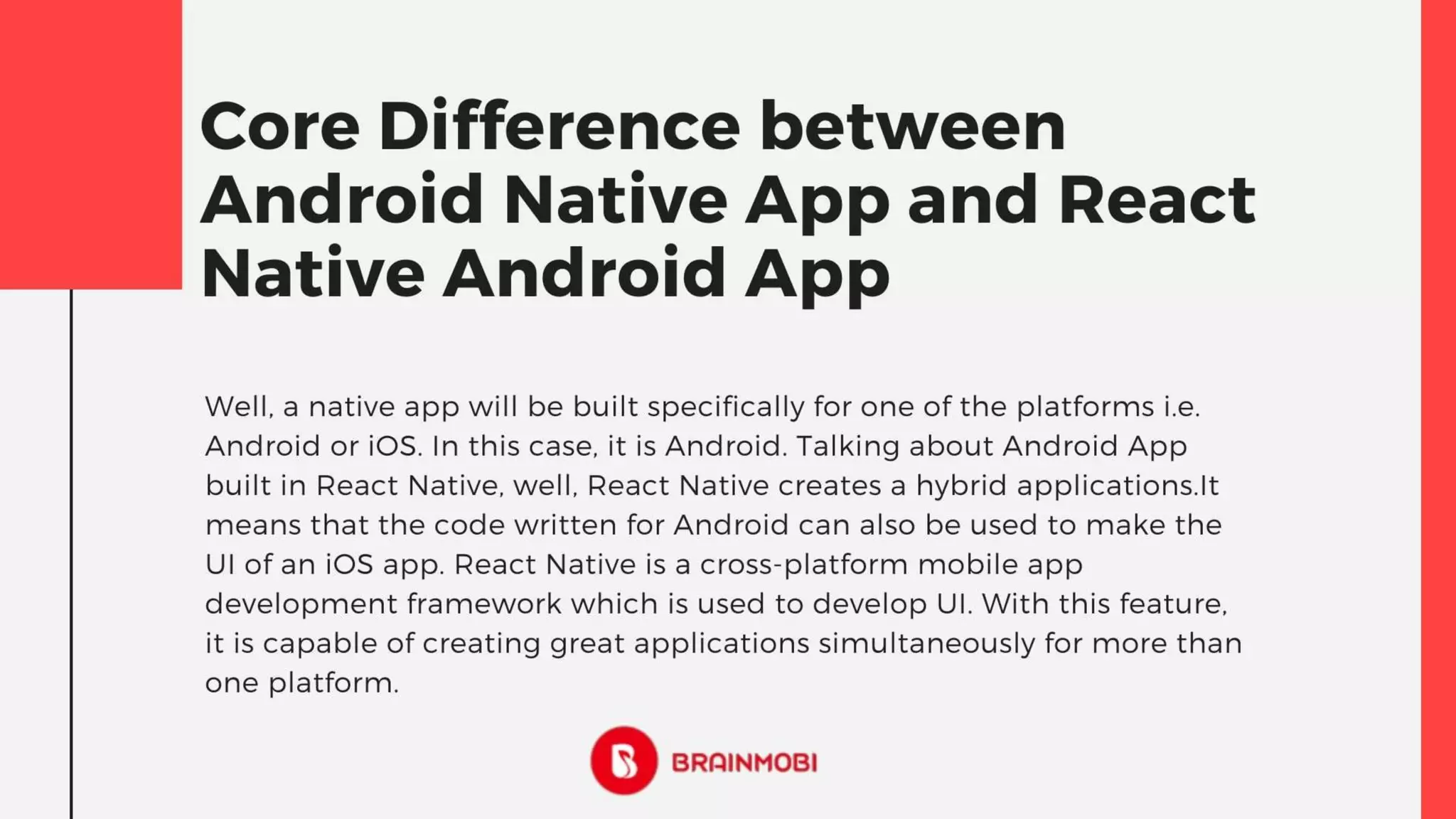 Core Difference between Android Native App and React Native Android App

Well, a native app will be built specifically for one of the platforms i.e. Android or iOS. In this case, it is Android. Talking about Android App built in React Native, well, React Native creates a hybrid applications.It means that the code written for Android can also be used to make the UI of an iOS app. React Native is a cross-platform mobile app development framework which is used to develop UI. With this feature, it is capable of creating great applications simultaneously for more than one platform.

BRAINMOBI